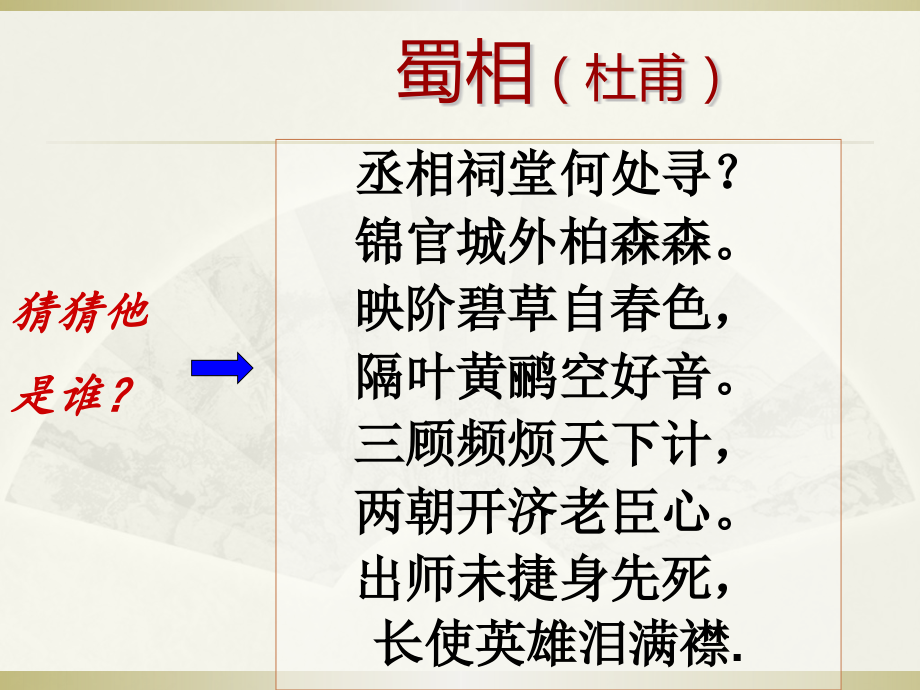 蜀相（杜甫）

猜猜他是谁？

丞相祠堂何处寻？
锦官城外柏森森。
映阶碧草自春色，
隔叶黄鹂空好音。
三顾频烦天下计，
两朝开济老臣心。
出师未捷身先死，
长使英雄泪满襟.